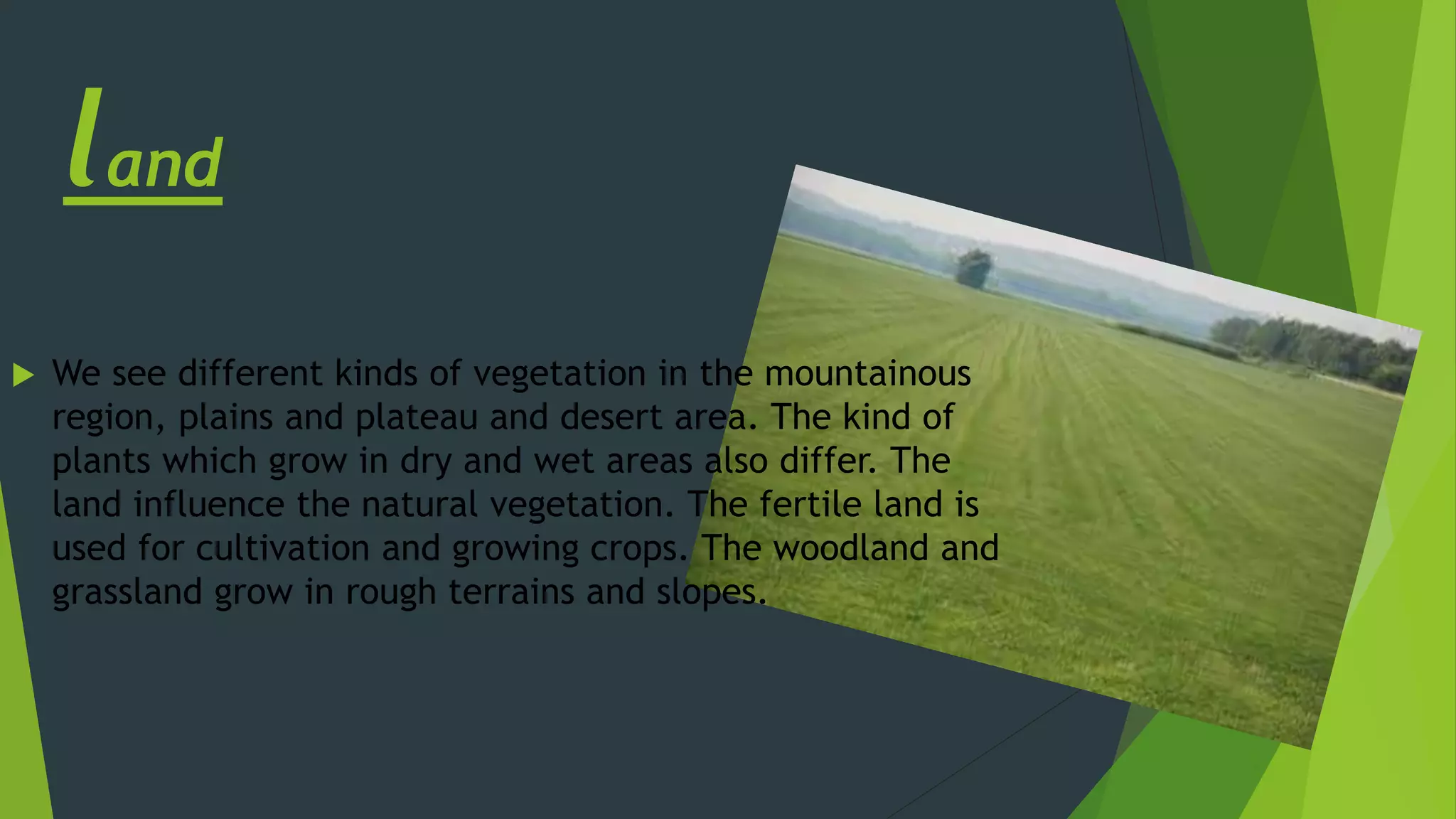 land

We see different kinds of vegetation in the mountainous region, plains and plateau and desert area. The kind of plants which grow in dry and wet areas also differ. The land influence the natural vegetation. The fertile land is used for cultivation and growing crops. The woodland and grassland grow in rough terrains and slopes.